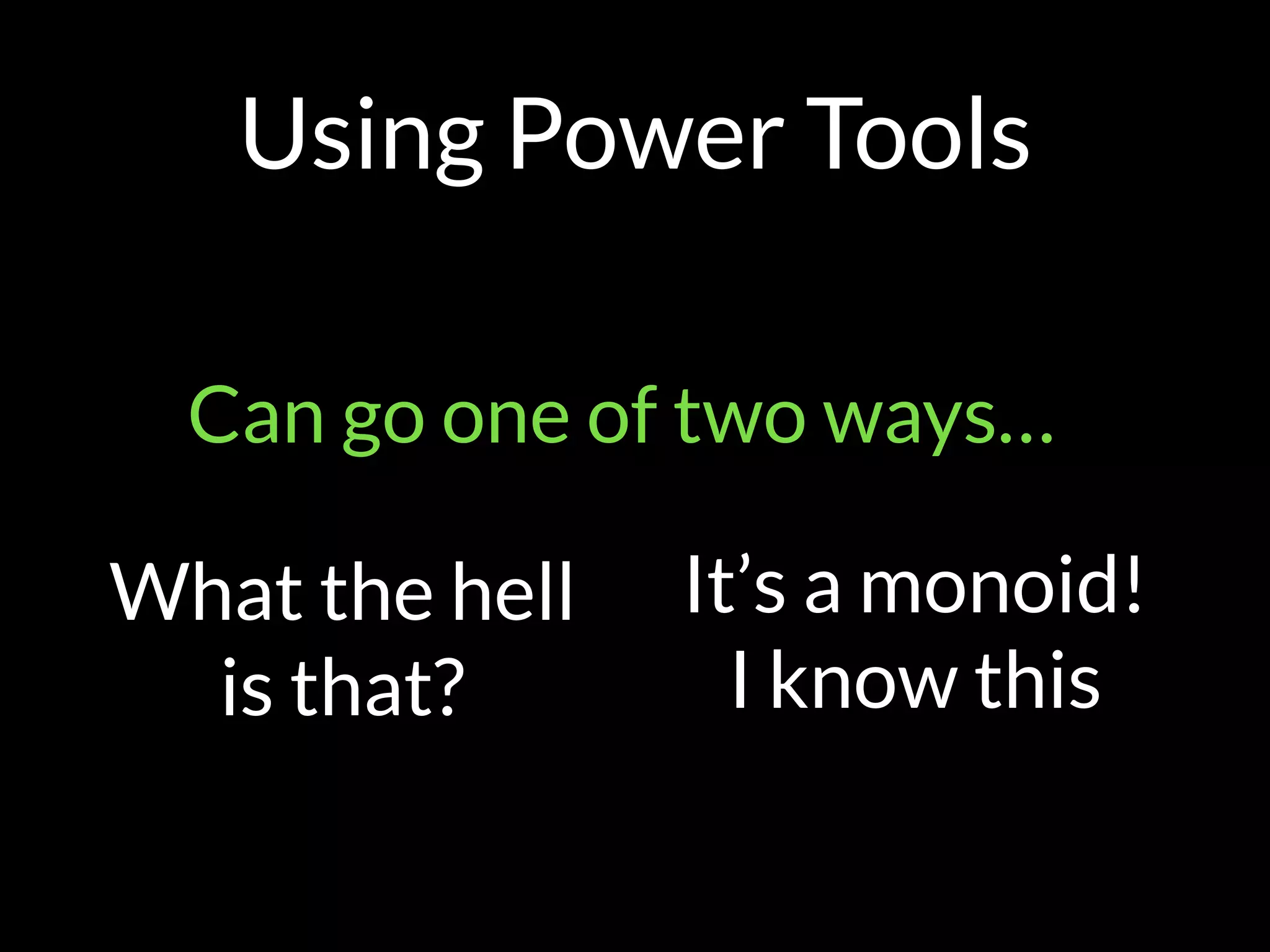 Using Power Tools

Can go one of two ways…

What the hell is that?

It’s a monoid! I know this